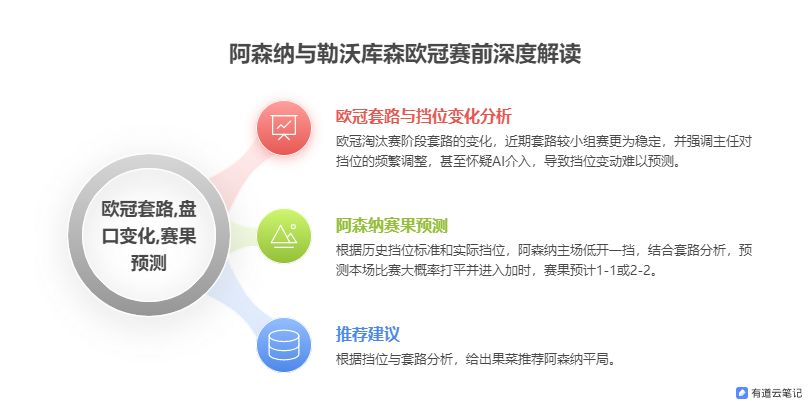 阿森纳与勒沃库森欧冠赛前深度解读

欧冠套路,盘口变化,赛果预测

欧冠套路与挡位变化分析

欧冠淘汰赛阶段套路的变化，近期套路较小组赛更为稳定，并强调主任对挡位的频繁调整，甚至怀疑AI介入，导致挡位变动难以预测。

阿森纳赛果预测

根据历史挡位标准和实际挡位，阿森纳主场低开一挡，结合套路分析，预测本场比赛大概率打平并进入加时，赛果预计1-1或2-2。

推荐建议

根据挡位与套路分析，给出果菜推荐阿森纳平局。

有道云笔记